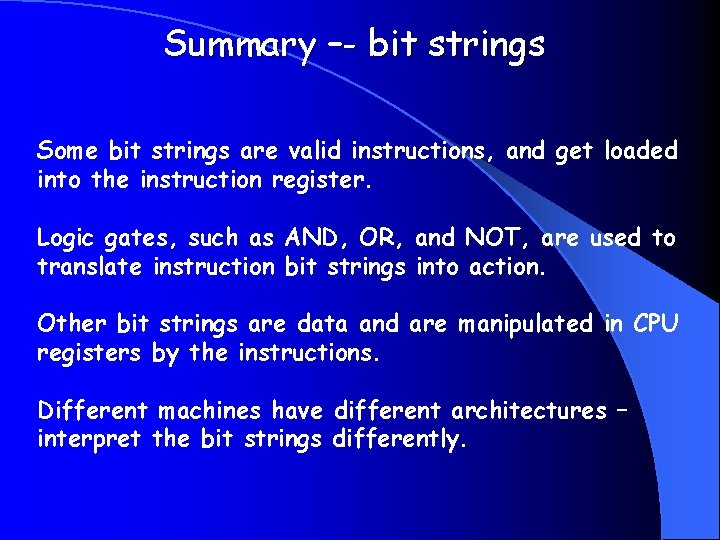 Summary –- bit strings

Some bit strings are valid instructions, and get loaded into the instruction register.

Logic gates, such as AND, OR, and NOT, are used to translate instruction bit strings into action.

Other bit strings are data and are manipulated in CPU registers by the instructions.

Different machines have different architectures – interpret the bit strings differently.